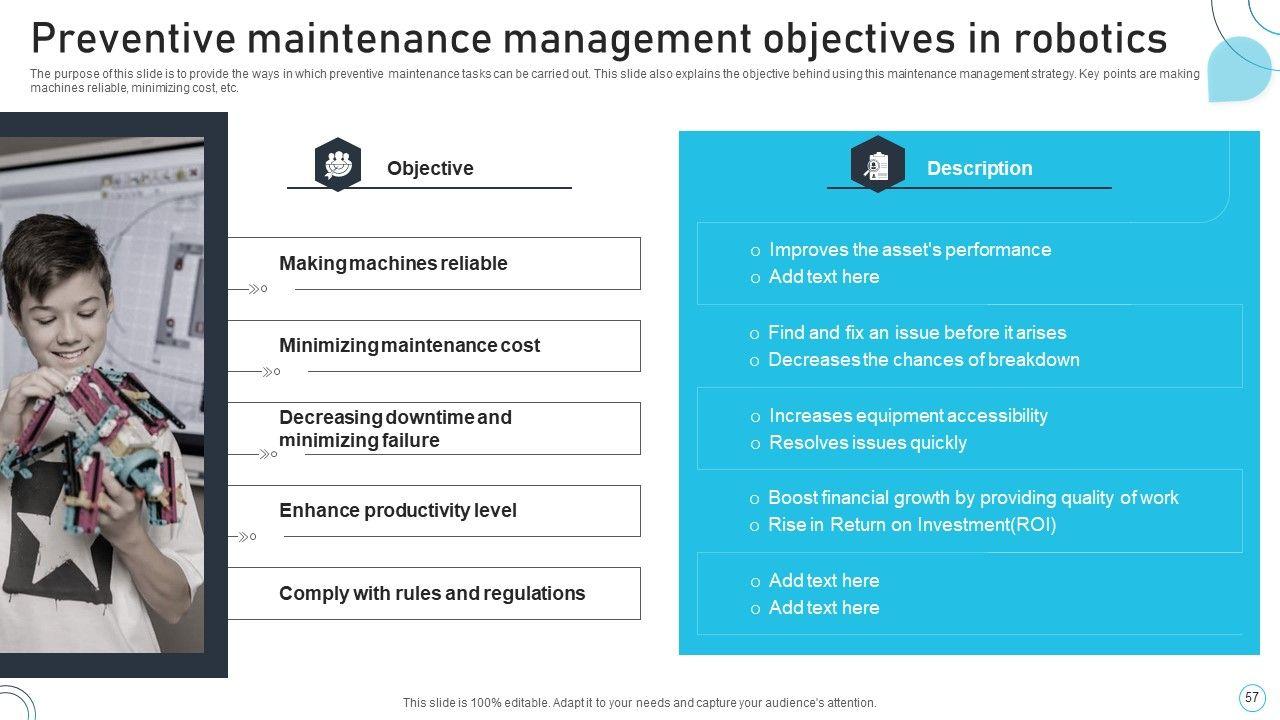 Preventive maintenance management objectives in robotics

The purpose of this slide is to provide the ways in which preventive maintenance tasks can be carried out. This slide also explains the objective behind using this maintenance management strategy. Key points are making machines reliable, minimizing cost, etc.

Objective

Making machines reliable

Minimizing maintenance cost

Decreasing downtime and minimizing failure

Enhance productivity level

Comply with rules and regulations

Description

o Improves the asset's performance
o Add text here

o Find and fix an issue before it arises
o Decreases the chances of breakdown

o Increases equipment accessibility
o Resolves issues quickly

o Boost financial growth by providing quality of work
o Rise in Return on Investment(ROI)

o Add text here
o Add text here

This slide is 100% editable. Adapt it to your needs and capture your audience's attention.

57